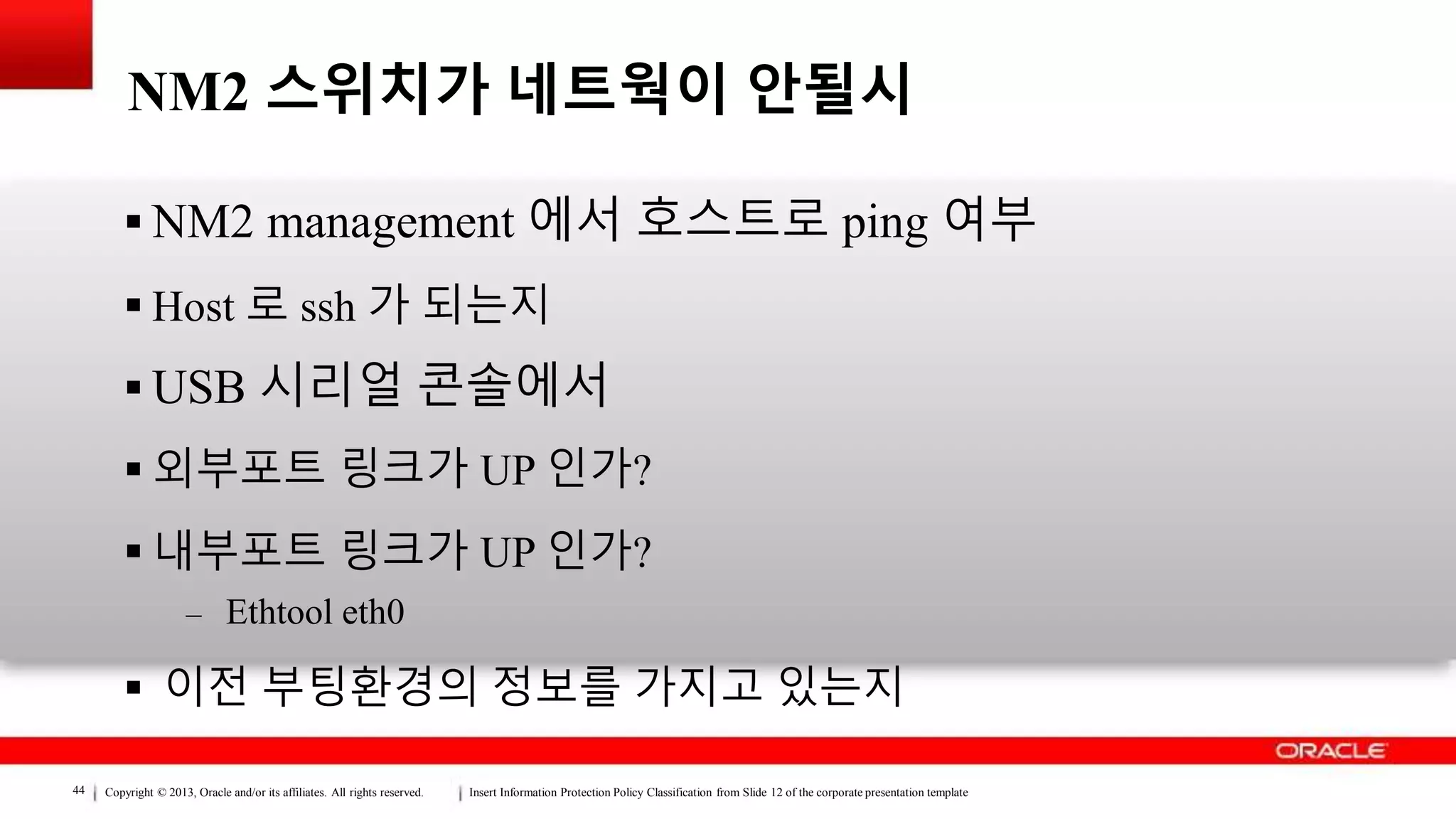 NM2 스위치가 네트웍이 안될시

▪ NM2 management 에서 호스트로 ping 여부

▪ Host 로 ssh 가 되는지

▪ USB 시리얼 콘솔에서

▪ 외부포트 링크가 UP 인가?

▪ 내부포트 링크가 UP 인가?

– Ethtool eth0

▪ 이전 부팅환경의 정보를 가지고 있는지

ORACLE

44 | Copyright © 2013, Oracle and/or its affiliates. All rights reserved. | Insert Information Protection Policy Classification from Slide 12 of the corporate presentation template